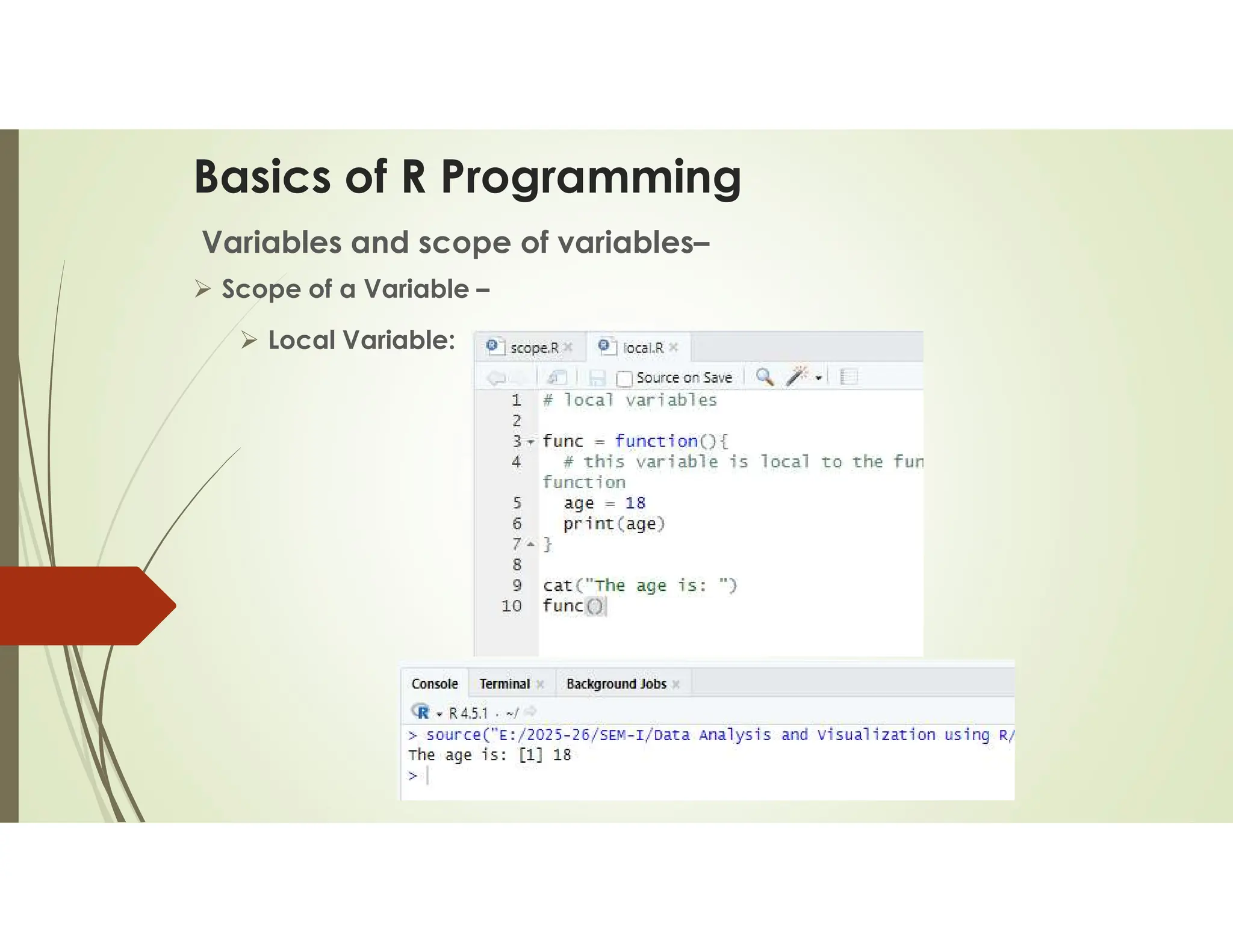 Basics of R Programming

Variables and scope of variables–

➢ Scope of a Variable –

➢ Local Variable:

scope.R × local.R ×

Source on Save

1 # local variables
2
3 func = function(){
4 # this variable is local to the fun
function
5 age = 18
6 print(age)
7 }
8
9 cat("The age is: ")
10 func()

Console Terminal × Background Jobs ×

R 4.5.1 · ~/

> source("E:/2025-26/SEM-I/Data Analysis and Visualization using R/
The age is: [1] 18
>